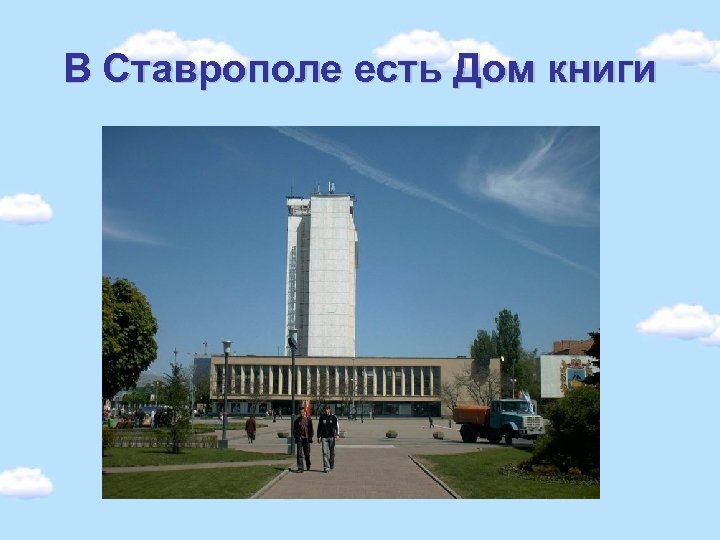 В Ставрополе есть Дом книги